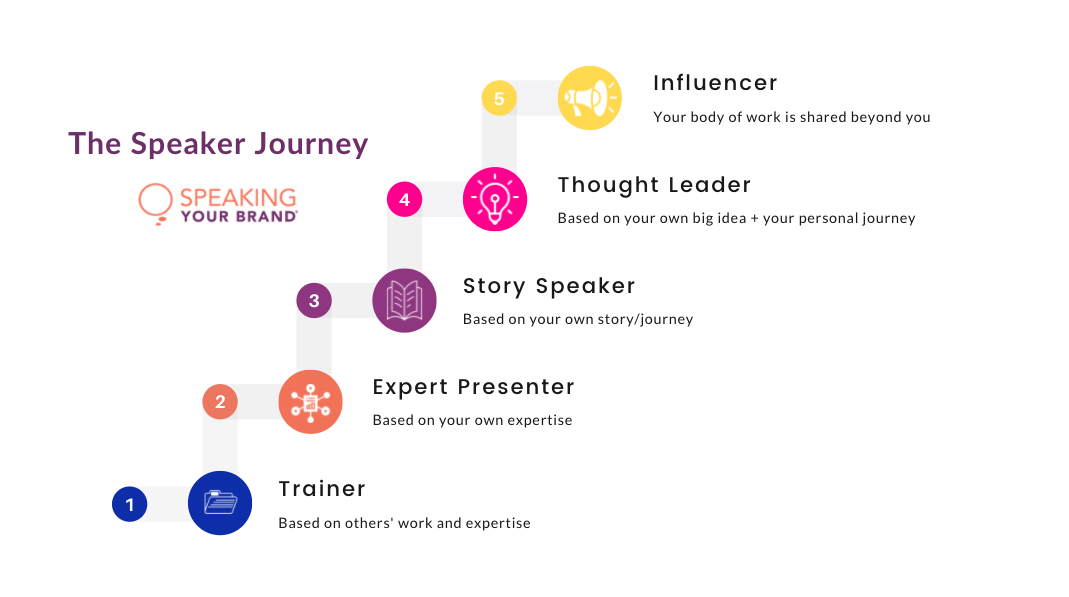 The Speaker Journey

SPEAKING YOUR BRAND

5 Influencer
Your body of work is shared beyond you

4 Thought Leader
Based on your own big idea + your personal journey

3 Story Speaker
Based on your own story/journey

2 Expert Presenter
Based on your own expertise

1 Trainer
Based on others' work and expertise